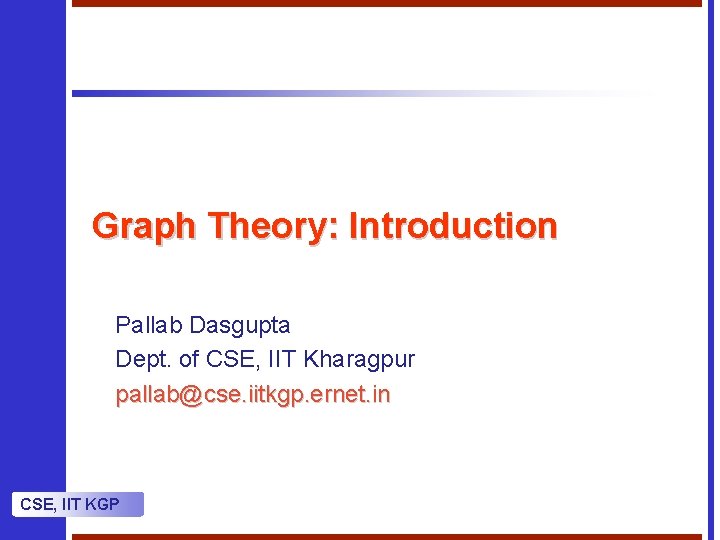 Graph Theory: Introduction

Pallab Dasgupta
Dept. of CSE, IIT Kharagpur
pallab@cse.iitkgp.ernet.in

CSE, IIT KGP